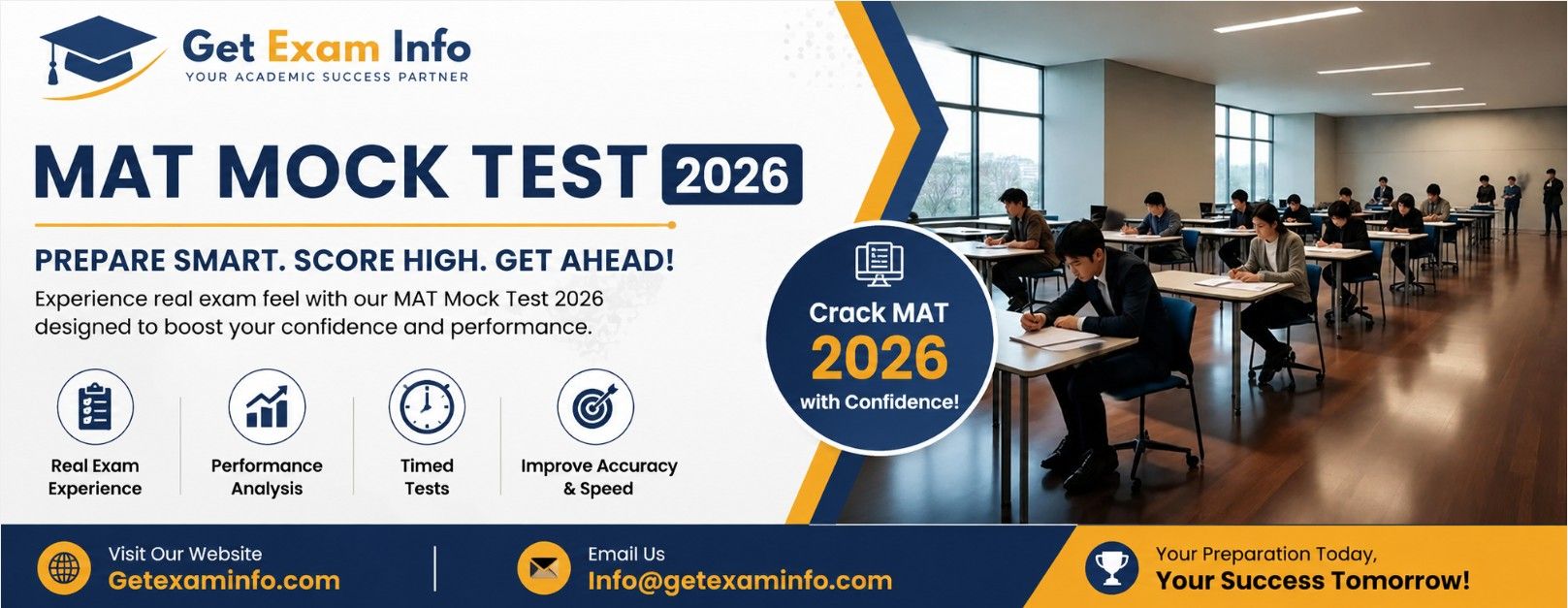 Get Exam Info
YOUR ACADEMIC SUCCESS PARTNER

MAT MOCK TEST 2026

PREPARE SMART. SCORE HIGH. GET AHEAD!

Experience real exam feel with our MAT Mock Test 2026 designed to boost your confidence and performance.

Real Exam Experience

Performance Analysis

Timed Tests

Improve Accuracy & Speed

Crack MAT 2026 with Confidence!

Visit Our Website
Getexaminfo.com

Email Us
Info@getexaminfo.com

Your Preparation Today,
Your Success Tomorrow!